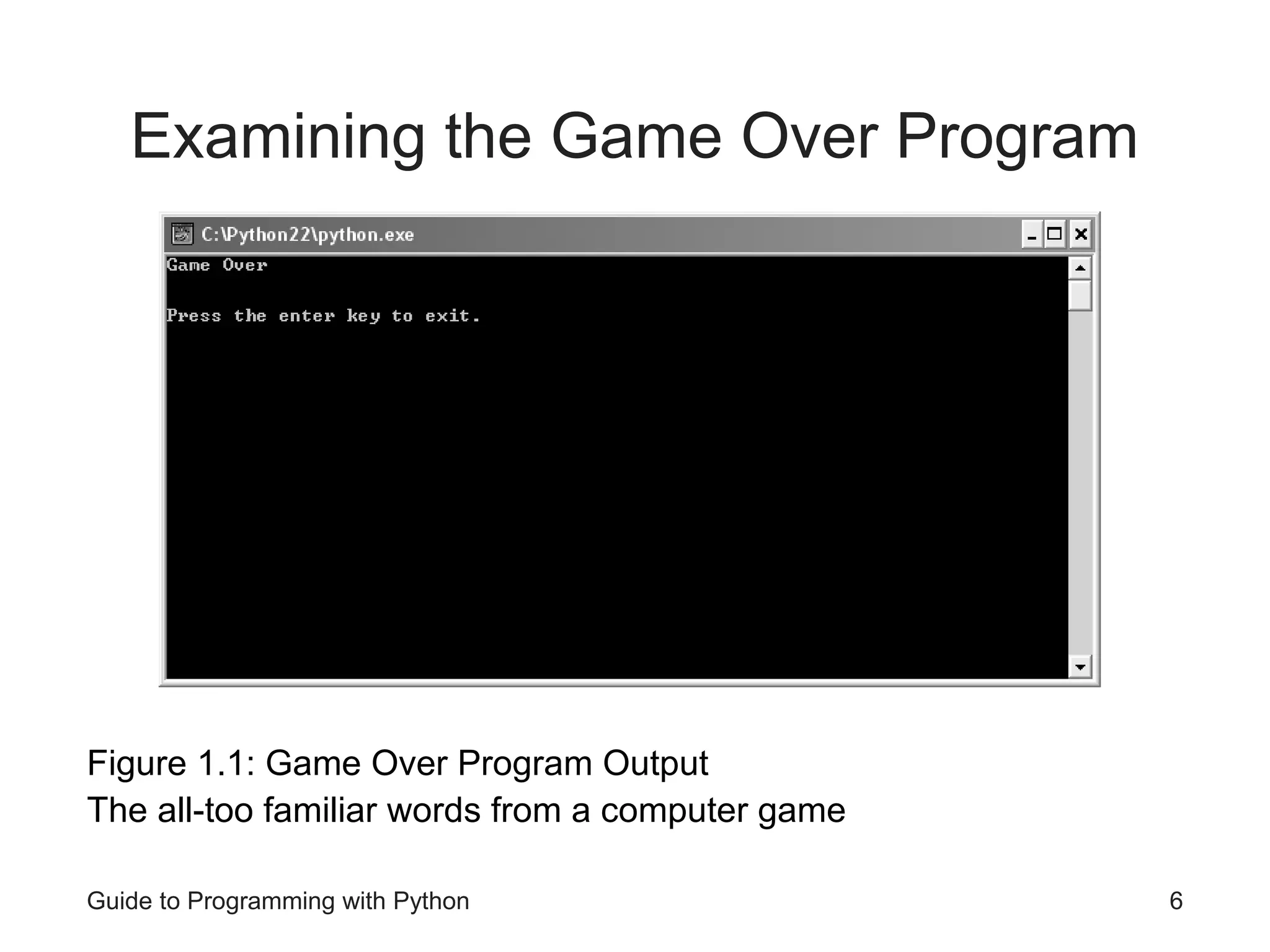 Examining the Game Over Program

C:\Python22\python.exe

Game Over

Press the enter key to exit.

Figure 1.1: Game Over Program Output
The all-too familiar words from a computer game

Guide to Programming with Python

6